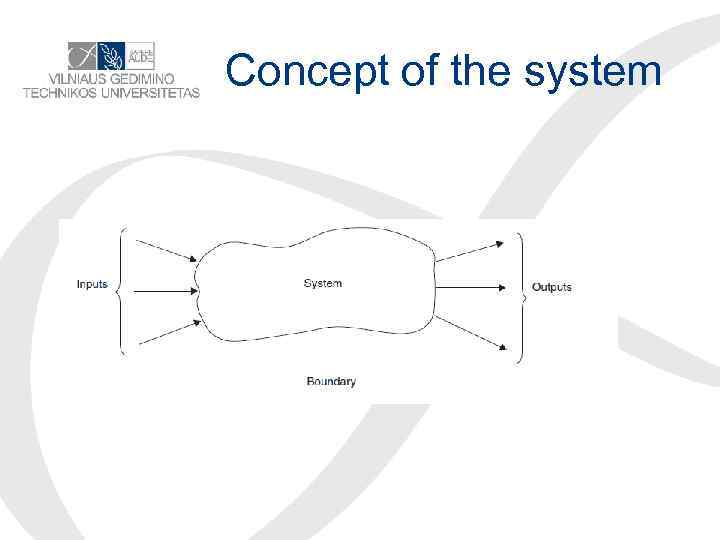 VILNIAUS GEDIMINO TECHNIKOS UNIVERSITETAS

Concept of the system

Inputs

System

Outputs

Boundary